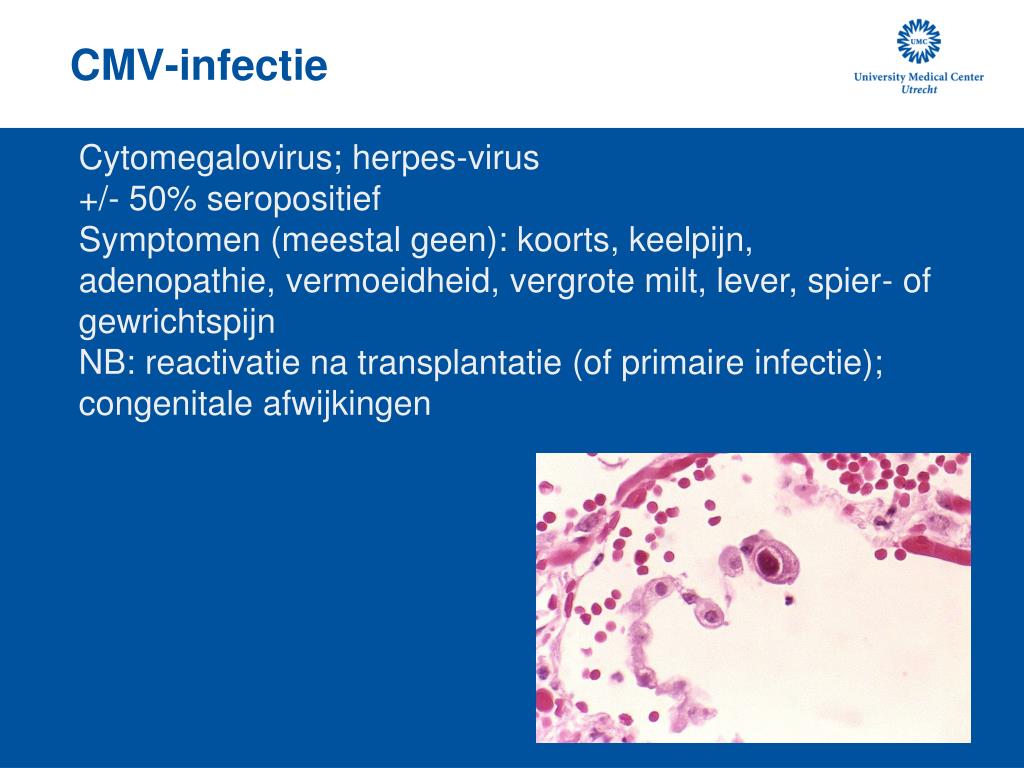 CMV-infectie

UMC
University Medical Center
Utrecht

Cytomegalovirus; herpes-virus
+/- 50% seropositief
Symptomen (meestal geen): koorts, keelpijn, adenopathie, vermoeidheid, vergrote milt, lever, spier- of gewrichtspijn
NB: reactivatie na transplantatie (of primaire infectie); congenitale afwijkingen